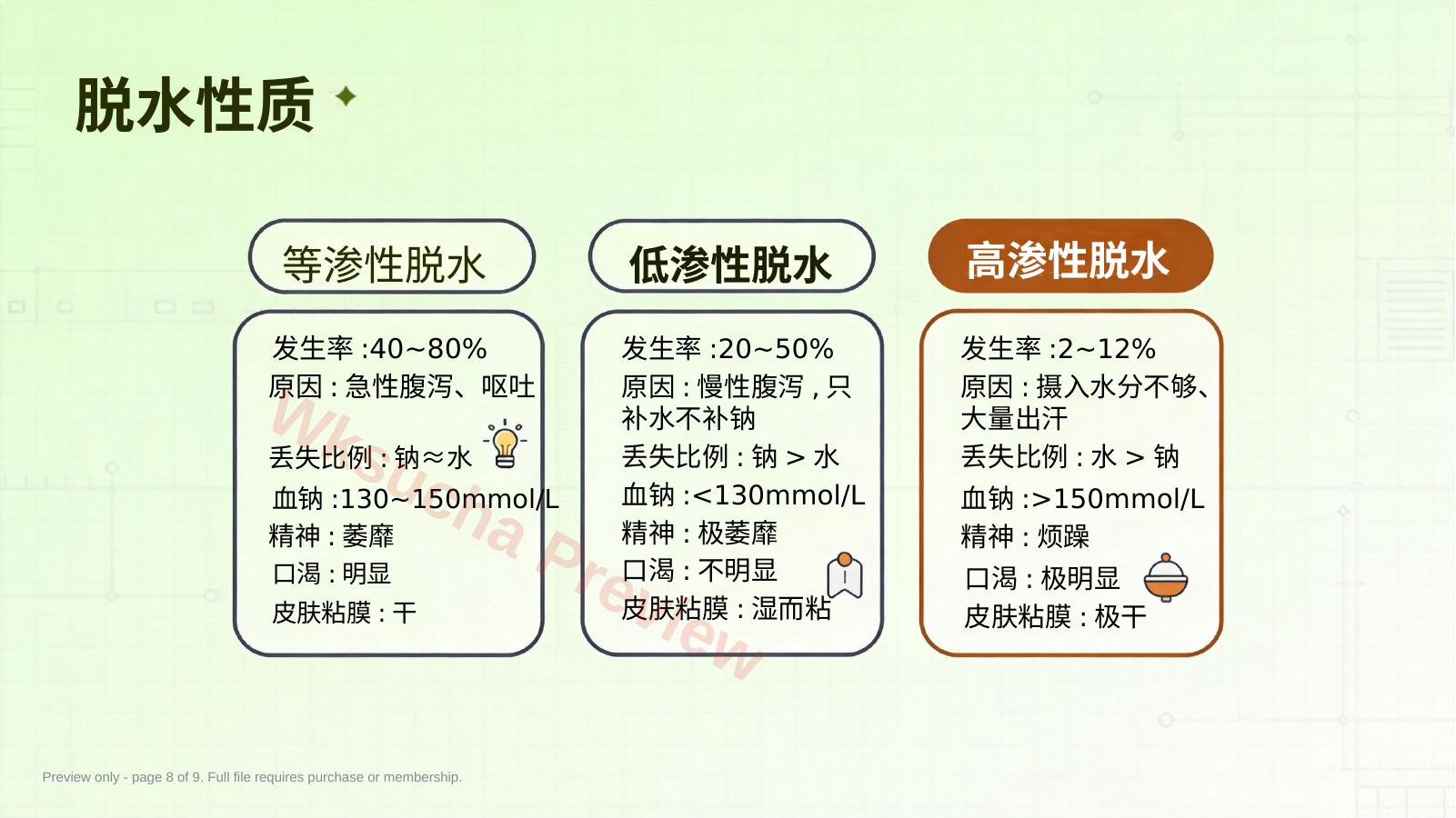 脱水性质

等渗性脱水

发生率 :40~80%
原因 : 急性腹泻、呕吐
丢失比例 : 钠≈水
血钠 :130~150mmol/L
精神 : 萎靡
口渴 : 明显
皮肤粘膜 : 干

低渗性脱水

发生率 :20~50%
原因 : 慢性腹泻 , 只补水不补钠
丢失比例 : 钠 > 水
血钠 :<130mmol/L
精神 : 极萎靡
口渴 : 不明显
皮肤粘膜 : 湿而粘

高渗性脱水

发生率 :2~12%
原因 : 摄入水分不够、大量出汗
丢失比例 : 水 > 钠
血钠 :>150mmol/L
精神 : 烦躁
口渴 : 极明显
皮肤粘膜 : 极干

Wksucha Preview

Preview only - page 8 of 9. Full file requires purchase or membership.